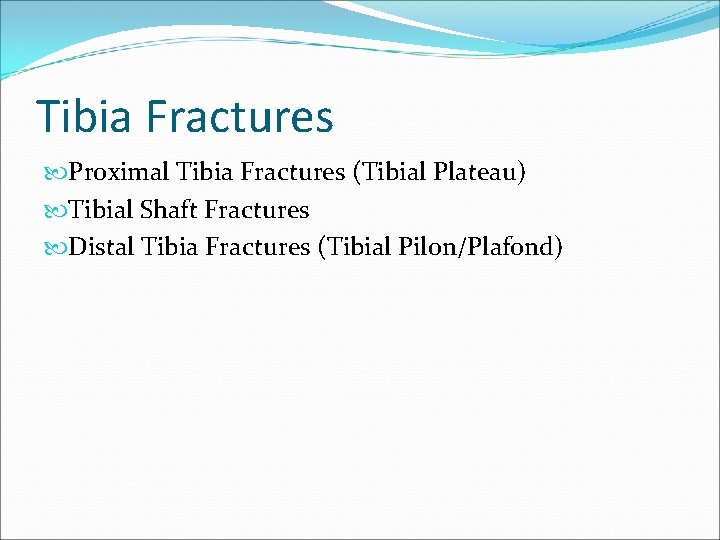 Tibia Fractures

Proximal Tibia Fractures (Tibial Plateau)
Tibial Shaft Fractures
Distal Tibia Fractures (Tibial Pilon/Plafond)